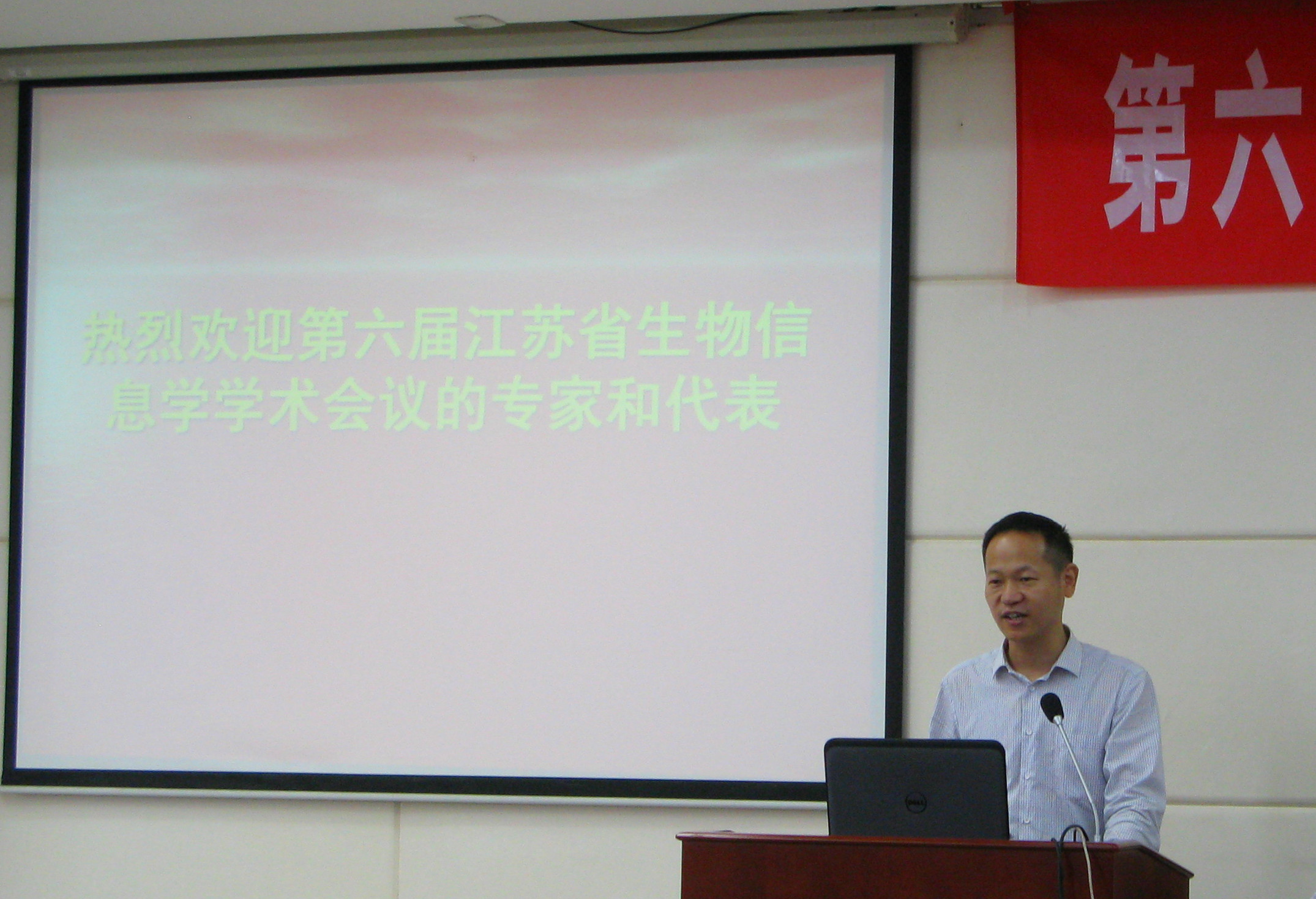 热烈欢迎第六届江苏省生物信息学学术会议的专家和代表

第六

DELL